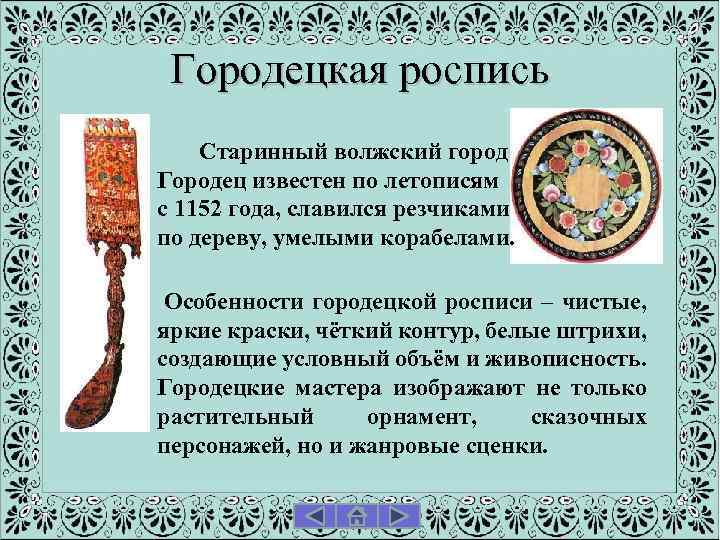 Городецкая роспись

Старинный волжский город Городец известен по летописям с 1152 года, славился резчиками по дереву, умелыми корабелами.

Особенности городецкой росписи – чистые, яркие краски, чёткий контур, белые штрихи, создающие условный объём и живописность. Городецкие мастера изображают не только растительный орнамент, сказочных персонажей, но и жанровые сценки.